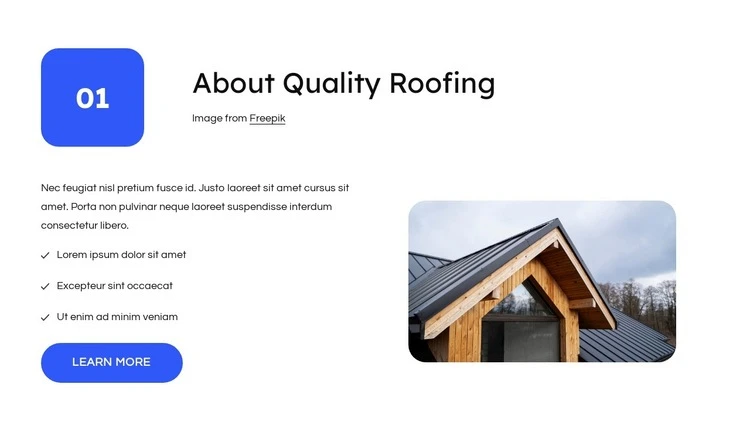 01

About Quality Roofing

Image from Freepik

Nec feugiat nisl pretium fusce id. Justo laoreet sit amet cursus sit amet. Porta non pulvinar neque laoreet suspendisse interdum consectetur libero.

✓ Lorem ipsum dolor sit amet

✓ Excepteur sint occaecat

✓ Ut enim ad minim veniam

LEARN MORE